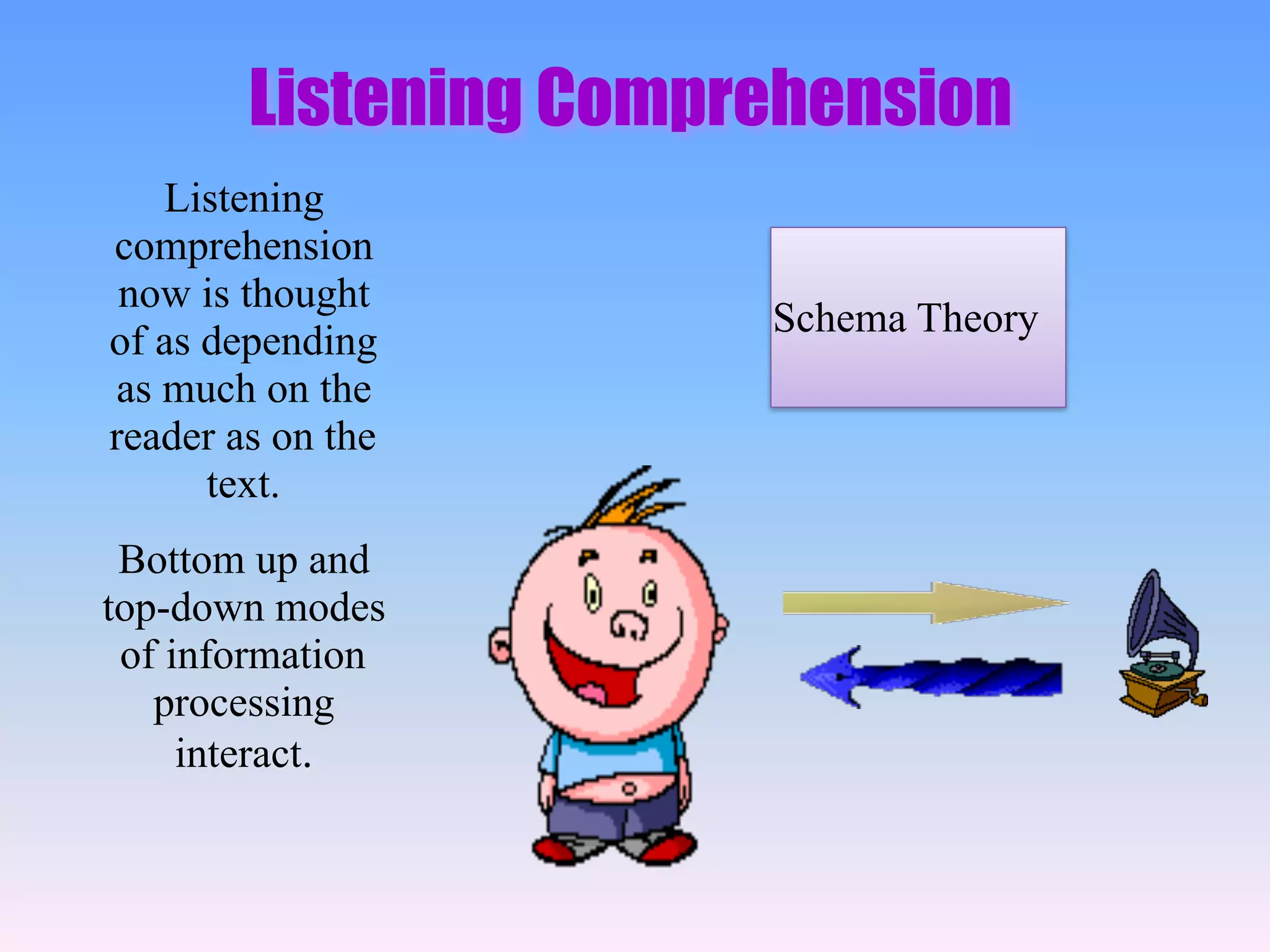 Listening Comprehension

Listening comprehension now is thought of as depending as much on the reader as on the text.

Bottom up and top-down modes of information processing interact.

Schema Theory